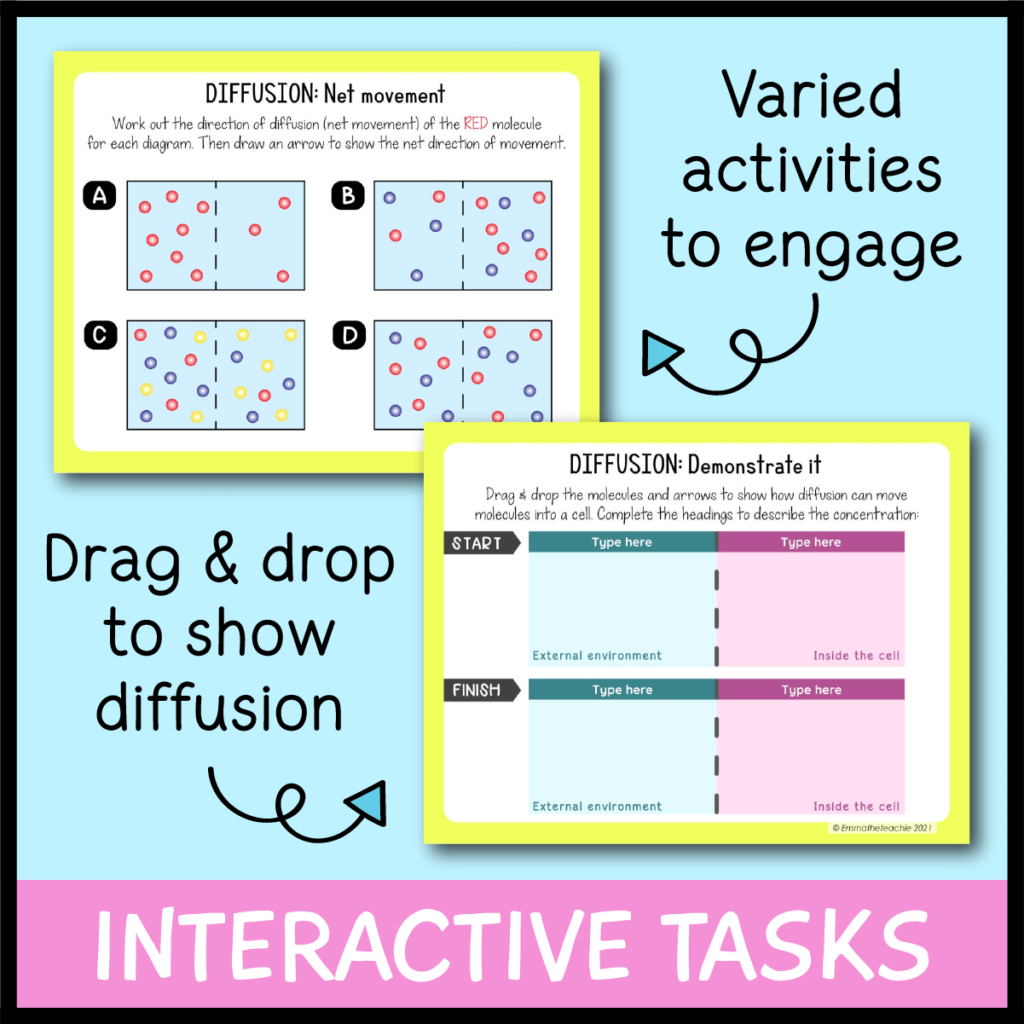 DIFFUSION: Net movement

Work out the direction of diffusion (net movement) of the RED molecule for each diagram. Then draw an arrow to show the net direction of movement.

A

B

C

D

Varied activities to engage

DIFFUSION: Demonstrate it

Drag & drop the molecules and arrows to show how diffusion can move molecules into a cell. Complete the headings to describe the concentration:

START

Type here

Type here

External environment

Inside the cell

FINISH

Type here

Type here

External environment

Inside the cell

© Emmatheteachie 2021

Drag & drop to show diffusion

INTERACTIVE TASKS